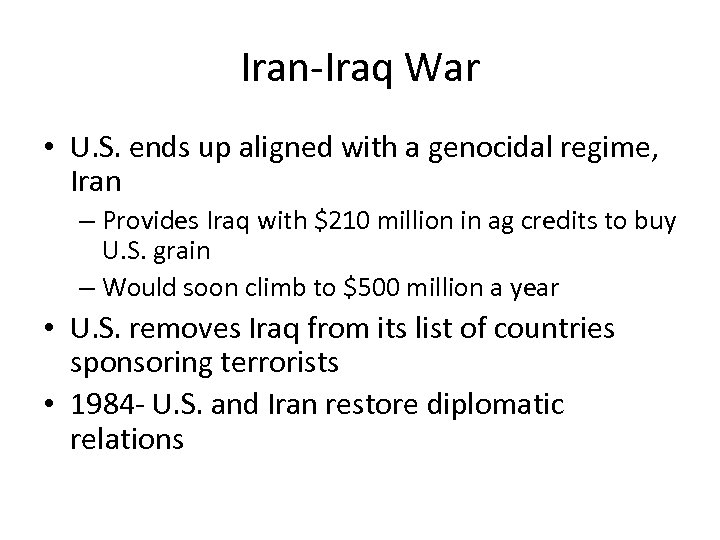 Iran-Iraq War

• U.S. ends up aligned with a genocidal regime, Iran
 – Provides Iraq with \$210 million in ag credits to buy U.S. grain
 – Would soon climb to \$500 million a year
• U.S. removes Iraq from its list of countries sponsoring terrorists
• 1984- U.S. and Iran restore diplomatic relations